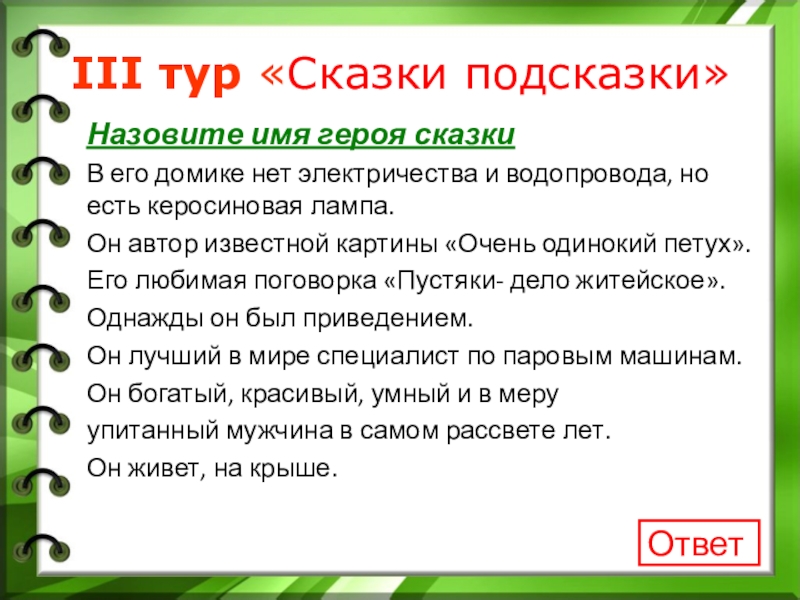 III тур «Сказки подсказки»

Назовите имя героя сказки

В его домике нет электричества и водопровода, но есть керосиновая лампа.

Он автор известной картины «Очень одинокий петух».

Его любимая поговорка «Пустяки- дело житейское».

Однажды он был приведением.

Он лучший в мире специалист по паровым машинам.

Он богатый, красивый, умный и в меру упитанный мужчина в самом рассвете лет.

Он живет, на крыше.

Ответ